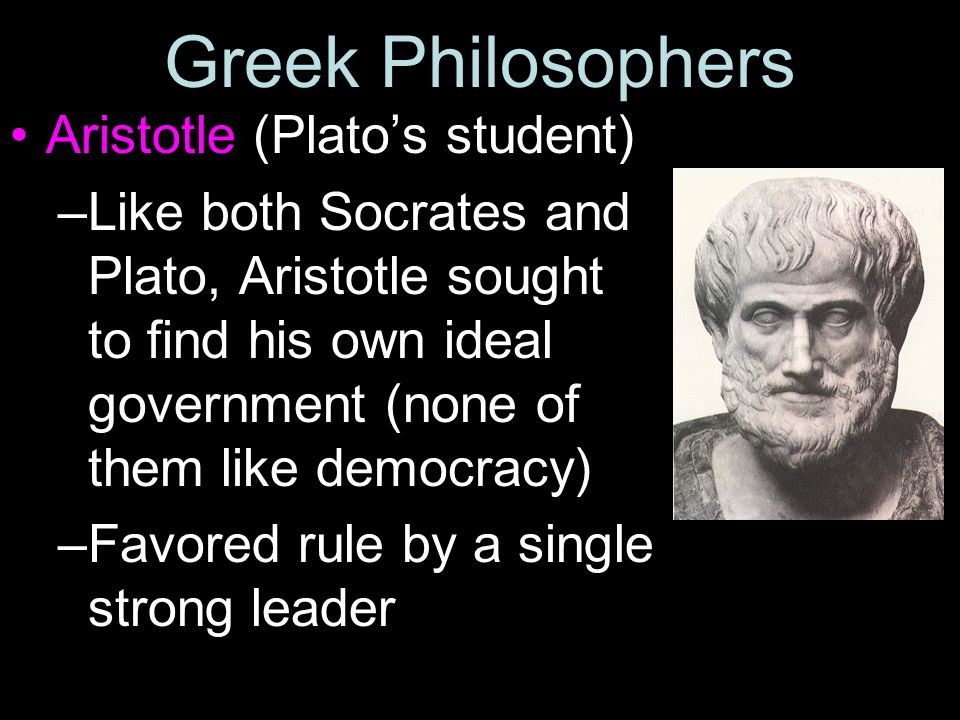 Greek Philosophers

• Aristotle (Plato’s student)

–Like both Socrates and Plato, Aristotle sought to find his own ideal government (none of them like democracy)

–Favored rule by a single strong leader